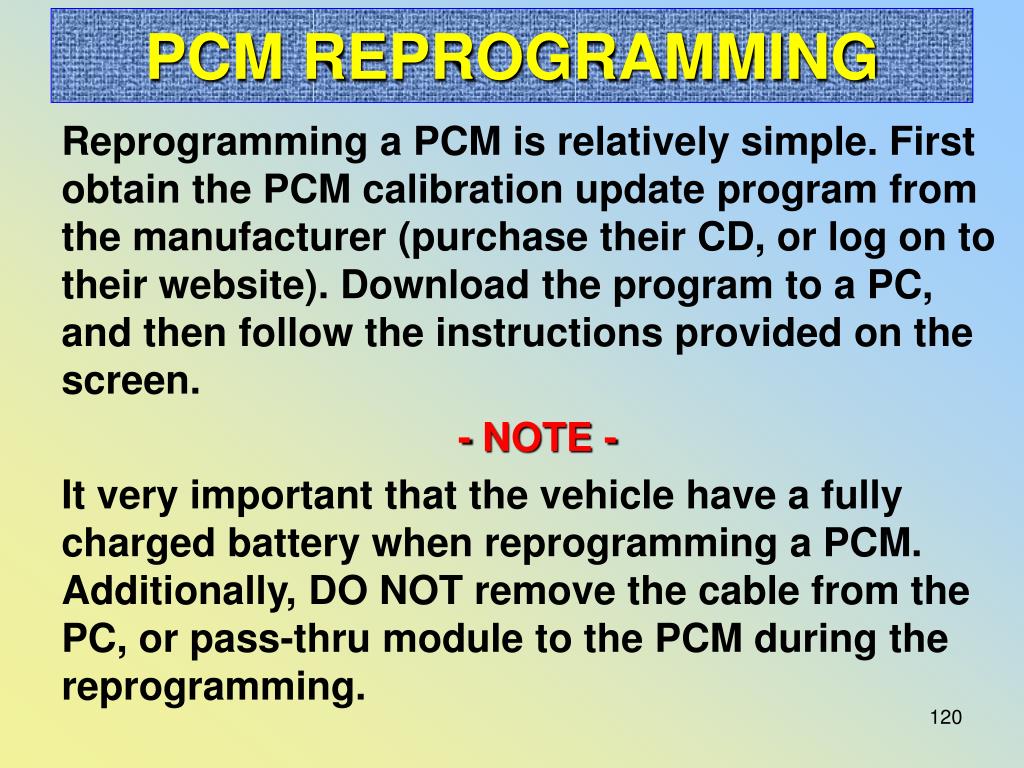 PCM REPROGRAMMING

Reprogramming a PCM is relatively simple. First obtain the PCM calibration update program from the manufacturer (purchase their CD, or log on to their website). Download the program to a PC, and then follow the instructions provided on the screen.

- NOTE -

It very important that the vehicle have a fully charged battery when reprogramming a PCM. Additionally, DO NOT remove the cable from the PC, or pass-thru module to the PCM during the reprogramming.

120